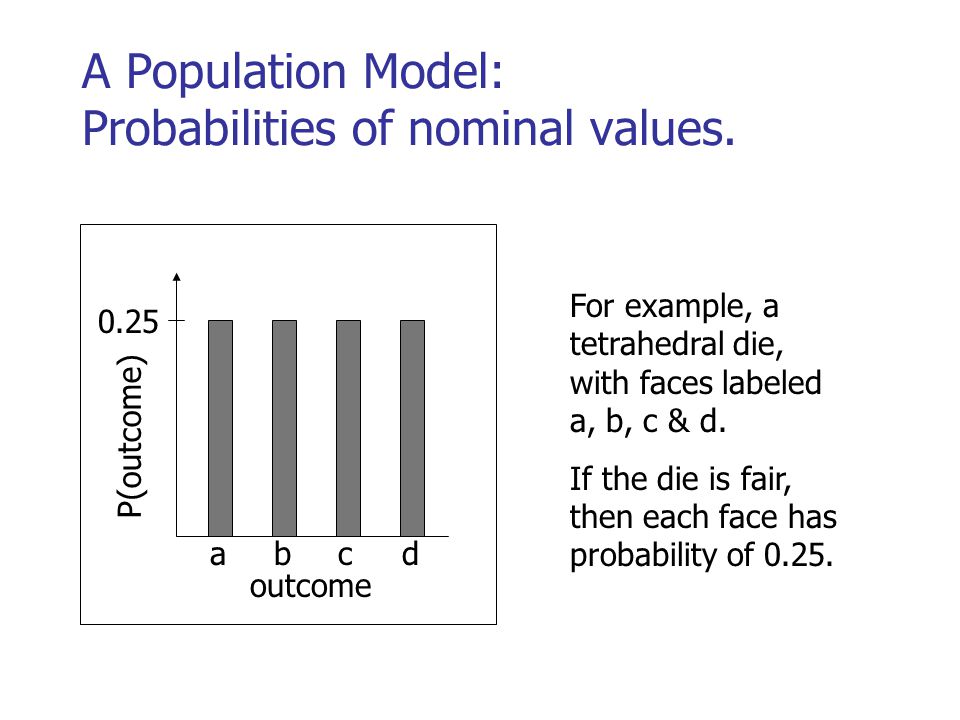 A Population Model:
Probabilities of nominal values.

0.25

P(outcome)

a b c d
outcome

For example, a tetrahedral die, with faces labeled a, b, c & d.

If the die is fair, then each face has probability of 0.25.